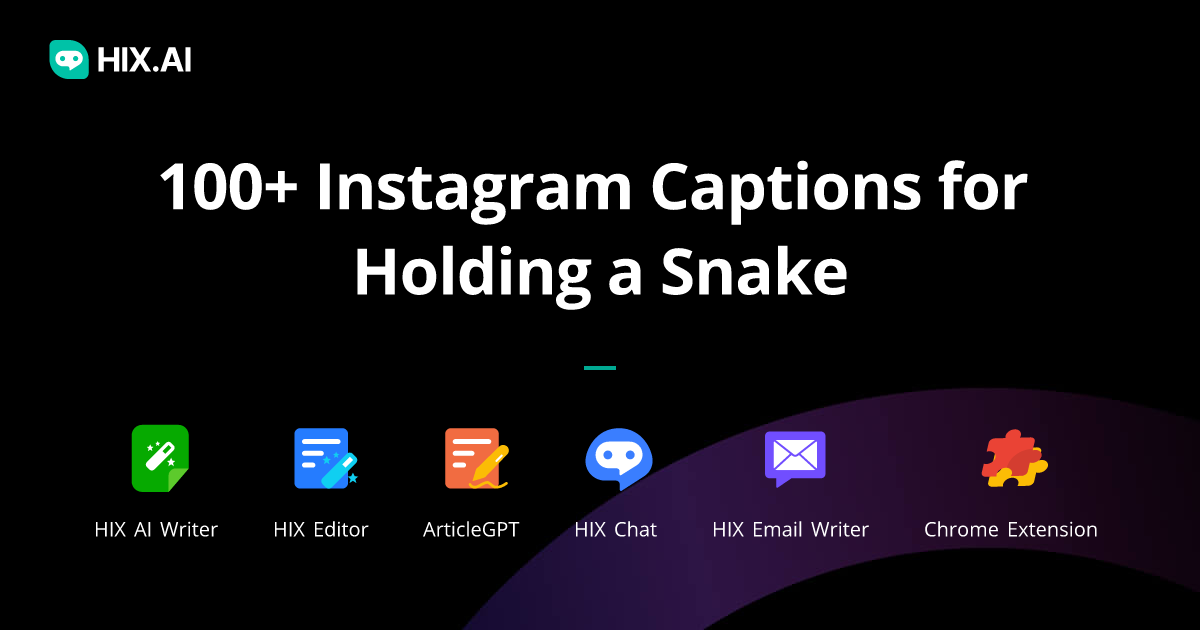 HIX.AI

100+ Instagram Captions for Holding a Snake

HIX AI Writer
HIX Editor
ArticleGPT
HIX Chat
HIX Email Writer
Chrome Extension